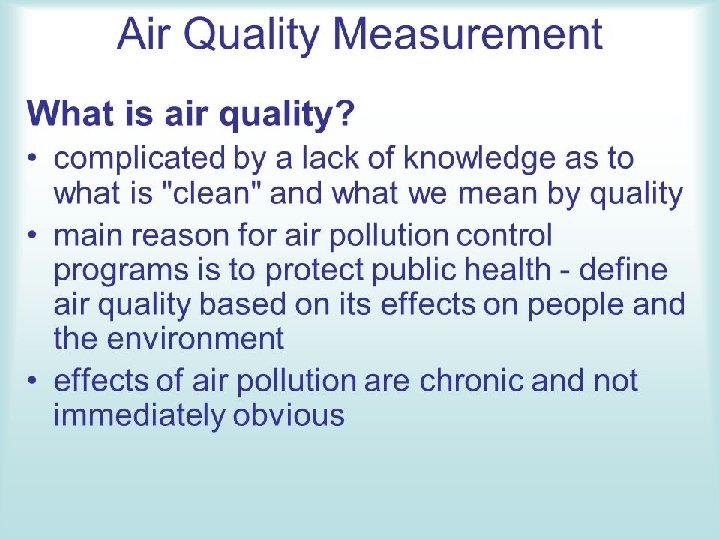 Air Quality Measurement

What is air quality?

• complicated by a lack of knowledge as to what is "clean" and what we mean by quality

• main reason for air pollution control programs is to protect public health - define air quality based on its effects on people and the environment

• effects of air pollution are chronic and not immediately obvious